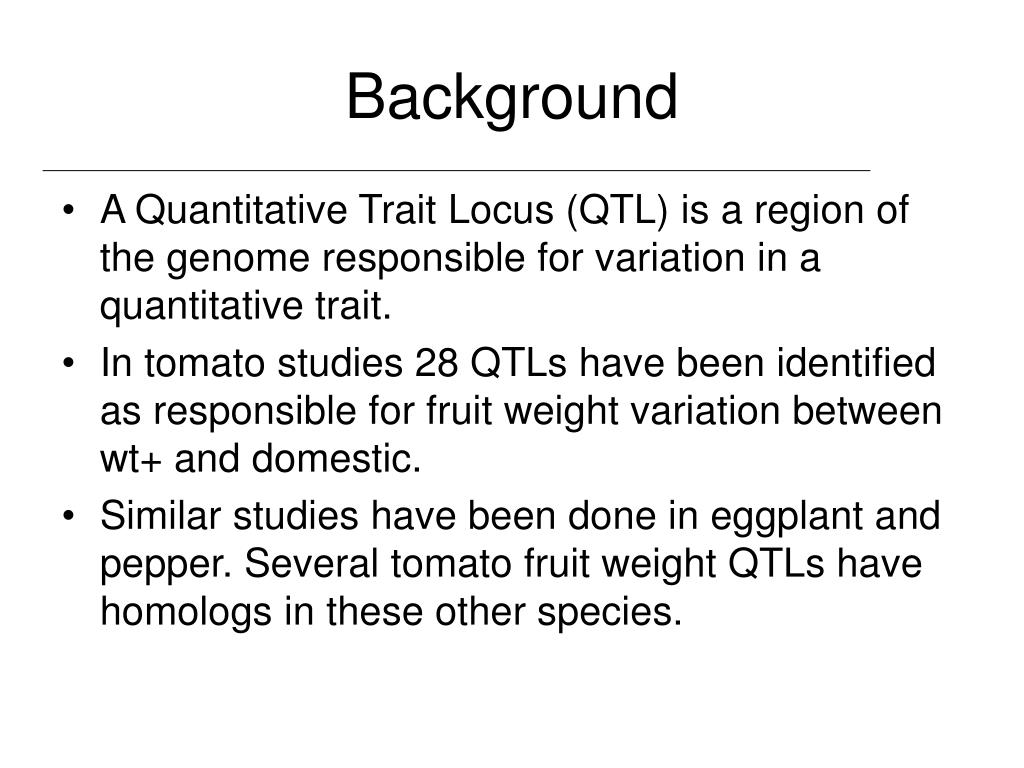 Background

• A Quantitative Trait Locus (QTL) is a region of the genome responsible for variation in a quantitative trait.
• In tomato studies 28 QTLs have been identified as responsible for fruit weight variation between wt+ and domestic.
• Similar studies have been done in eggplant and pepper. Several tomato fruit weight QTLs have homologs in these other species.